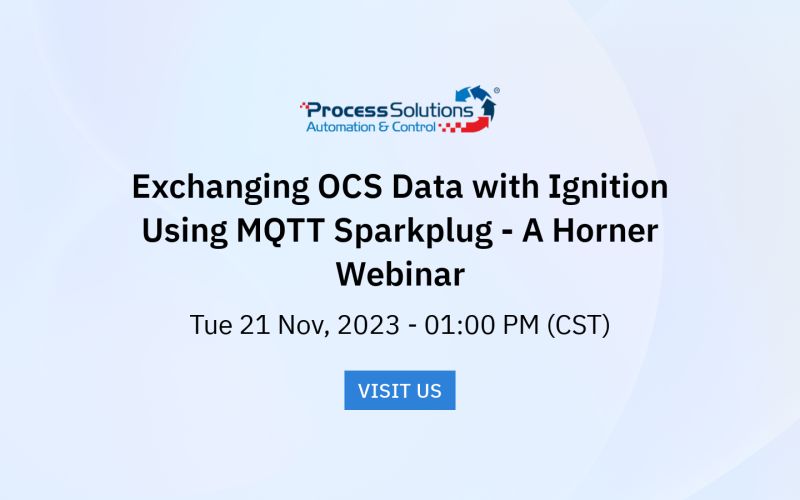 Process Solutions®
Automation & Control

Exchanging OCS Data with Ignition Using MQTT Sparkplug - A Horner Webinar

Tue 21 Nov, 2023 - 01:00 PM (CST)

VISIT US